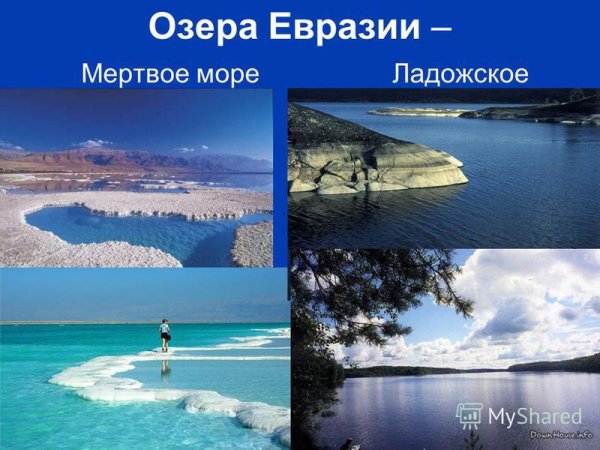 Озера Евразии –

Мертвое море

Ладожское

MyShared

DownHouse.info